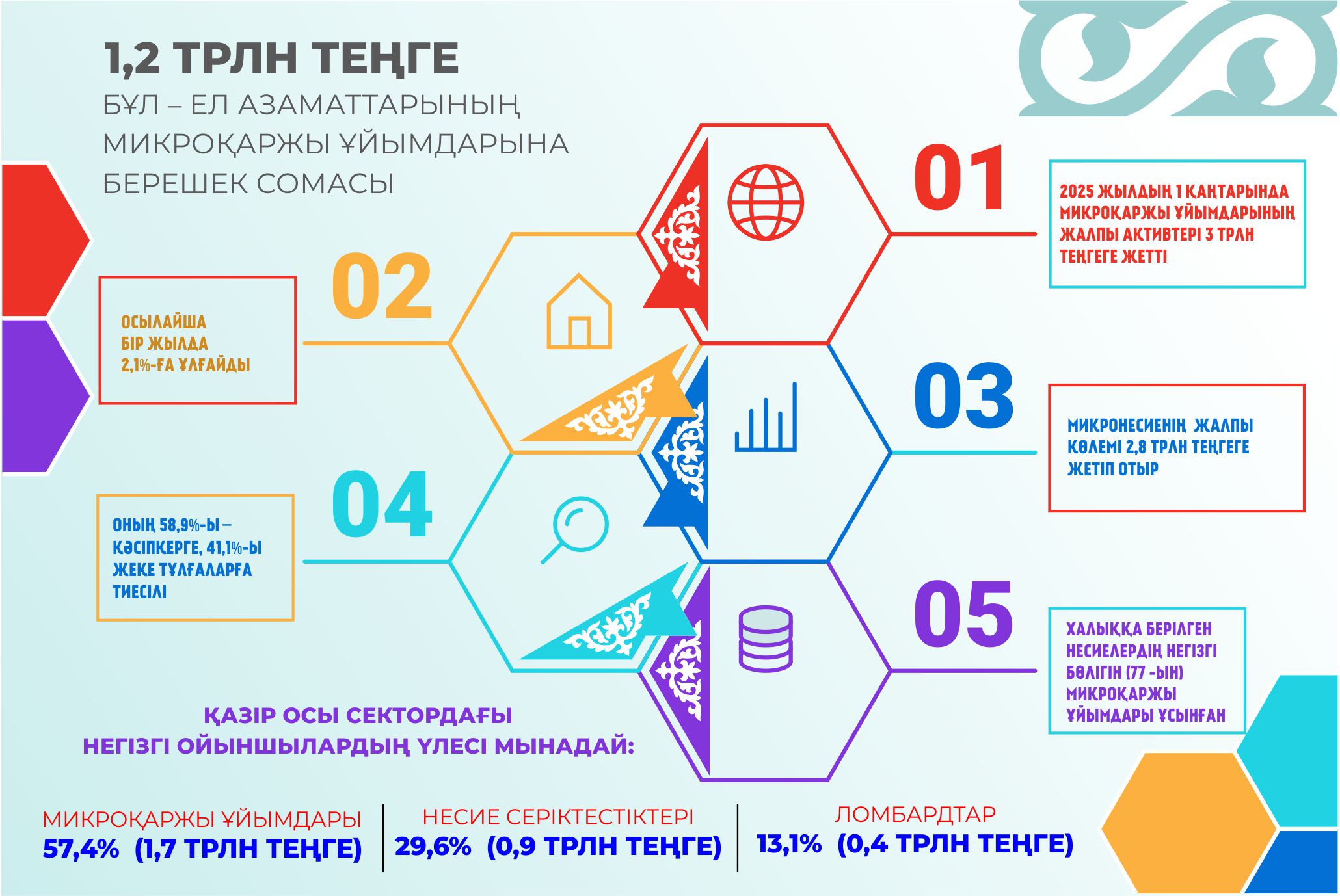 1,2 ТРЛН ТЕҢГЕ

БҰЛ – ЕЛ АЗАМАТТАРЫНЫҢ МИКРОҚАРЖЫ ҰЙЫМДАРЫНА БЕРЕШЕК СОМАСЫ

01

2025 ЖЫЛДЫҢ 1 ҚАҢТАРЫНДА МИКРОҚАРЖЫ ҰЙЫМДАРЫНЫҢ ЖАЛПЫ АКТИВТЕРІ 3 ТРЛН ТЕҢГЕГЕ ЖЕТТІ

02

ОСЫЛАЙША БІР ЖЫЛДА 2,1%-ҒА ҰЛҒАЙДЫ

03

МИКРОНЕСИЕНІҢ ЖАЛПЫ КӨЛЕМІ 2,8 ТРЛН ТЕҢГЕГЕ ЖЕТІП ОТЫР

04

ОНЫҢ 58,9%-Ы – КӘСІПКЕРГЕ, 41,1%-Ы ЖЕКЕ ТҰЛҒАЛАРҒА ТИЕСІЛІ

05

ХАЛЫҚҚА БЕРІЛГЕН НЕСИЕЛЕРДІҢ НЕГІЗГІ БӨЛІГІН (77 -ЫН) МИКРОҚАРЖЫ ҰЙЫМДАРЫ ҰСЫНҒАН

ҚАЗІР ОСЫ СЕКТОРДАҒЫ НЕГІЗГІ ОЙЫНШЫЛАРДЫҢ ҮЛЕСІ МЫНАДАЙ:

МИКРОҚАРЖЫ ҰЙЫМДАРЫ
57,4% (1,7 ТРЛН ТЕҢГЕ)

НЕСИЕ СЕРІКТЕСТІКТЕРІ
29,6% (0,9 ТРЛН ТЕҢГЕ)

ЛОМБАРДТАР
13,1% (0,4 ТРЛН ТЕҢГЕ)